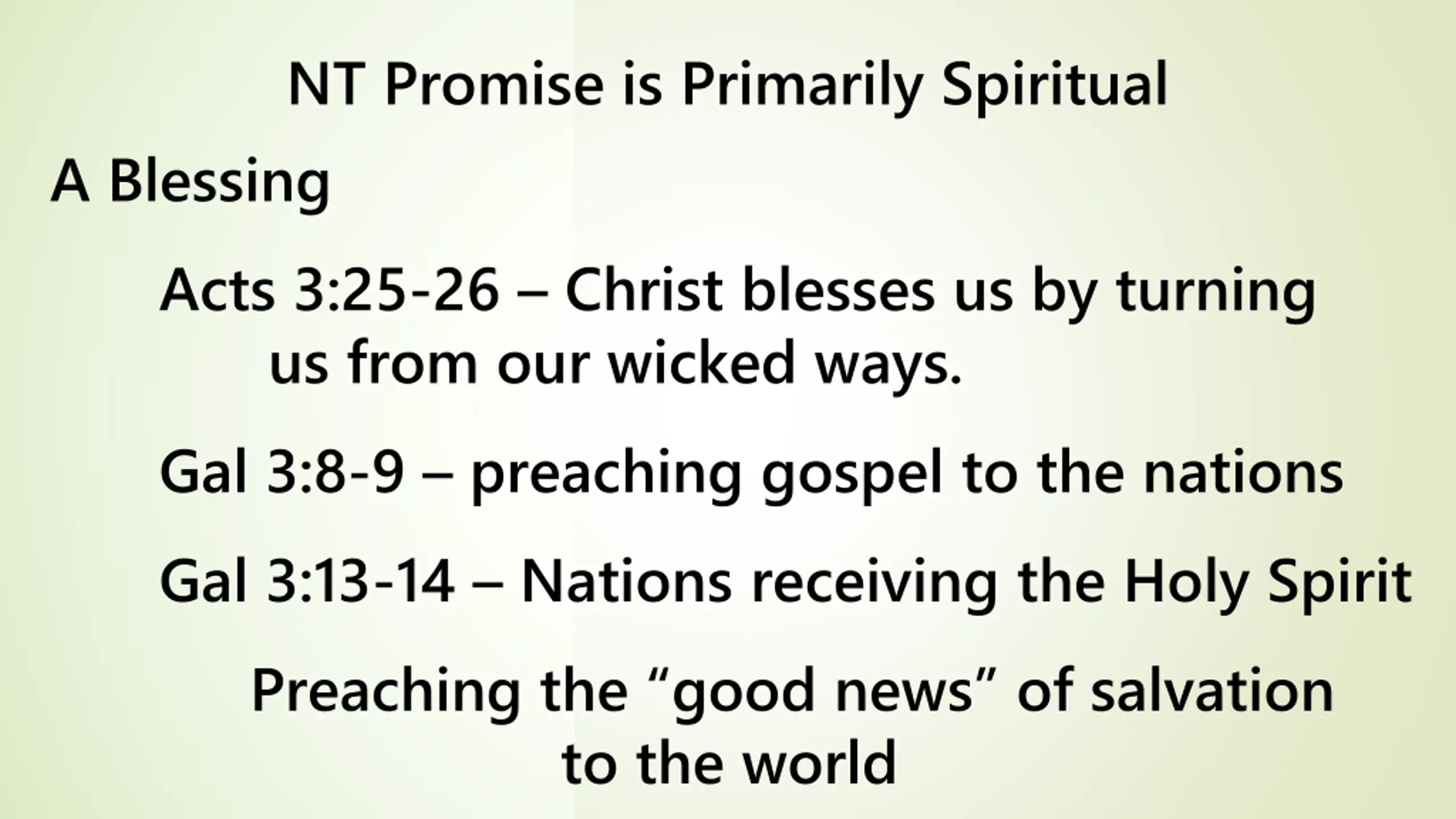 NT Promise is Primarily Spiritual

A Blessing

Acts 3:25-26 – Christ blesses us by turning us from our wicked ways.

Gal 3:8-9 – preaching gospel to the nations

Gal 3:13-14 – Nations receiving the Holy Spirit

Preaching the “good news” of salvation to the world